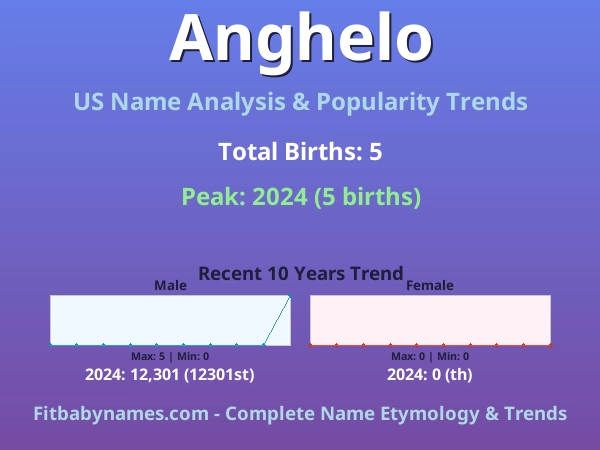 Anghelo

US Name Analysis & Popularity Trends

Total Births: 5

Peak: 2024 (5 births)

Recent 10 Years Trend

Male

Max: 5 | Min: 0

2024: 12,301 (12301st)

Female

Max: 0 | Min: 0

2024: 0 (th)

Fitbabynames.com - Complete Name Etymology & Trends